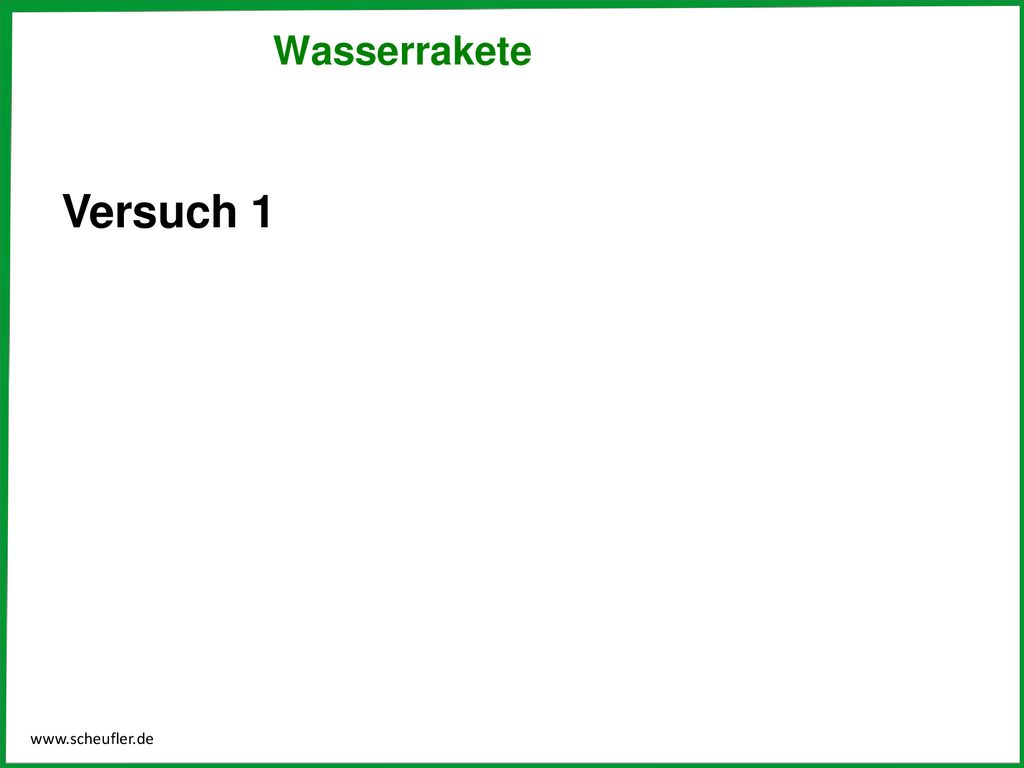 Wasserrakete

Versuch 1

www.scheufler.de